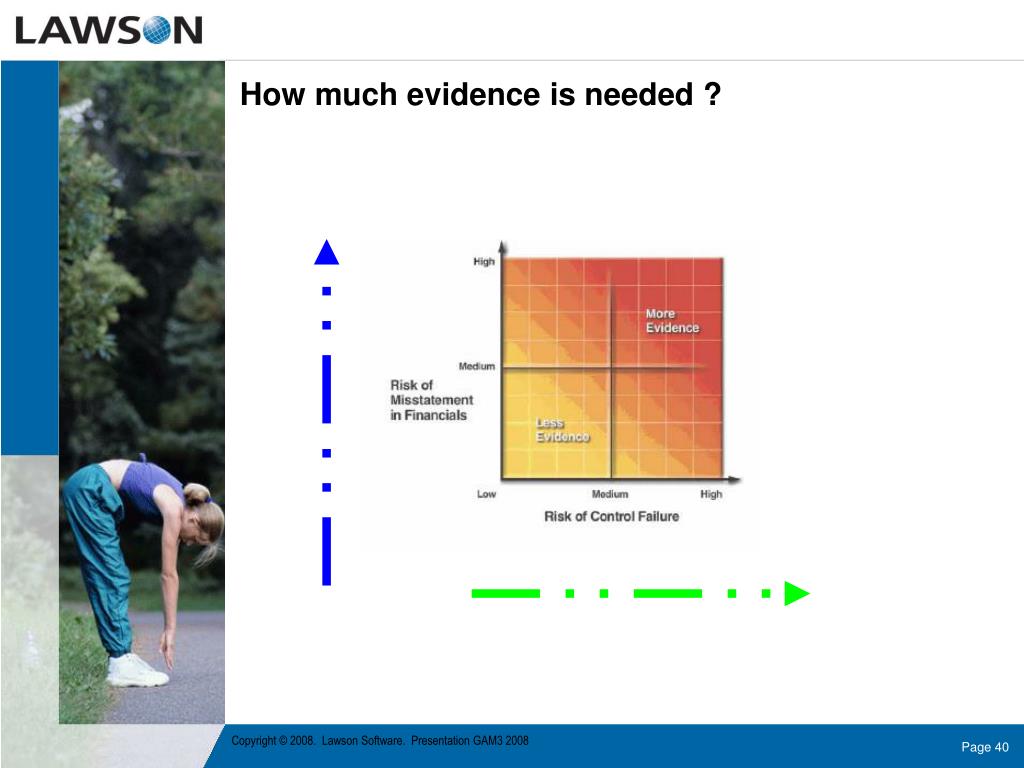 LAWSON

How much evidence is needed ?

High

More Evidence

Medium

Risk of Misstatement in Financials

Less Evidence

Low

Medium

High

Risk of Control Failure

Copyright © 2008. Lawson Software. Presentation GAM3 2008

Page 40